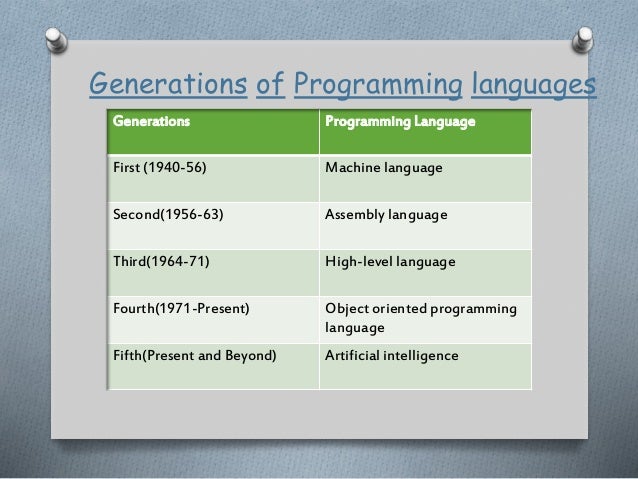 Generations of Programming languages

| Generations | Programming Language |
|---|---|
| First (1940-56) | Machine language |
| Second(1956-63) | Assembly language |
| Third(1964-71) | High-level language |
| Fourth(1971-Present) | Object oriented programming language |
| Fifth(Present and Beyond) | Artificial intelligence |